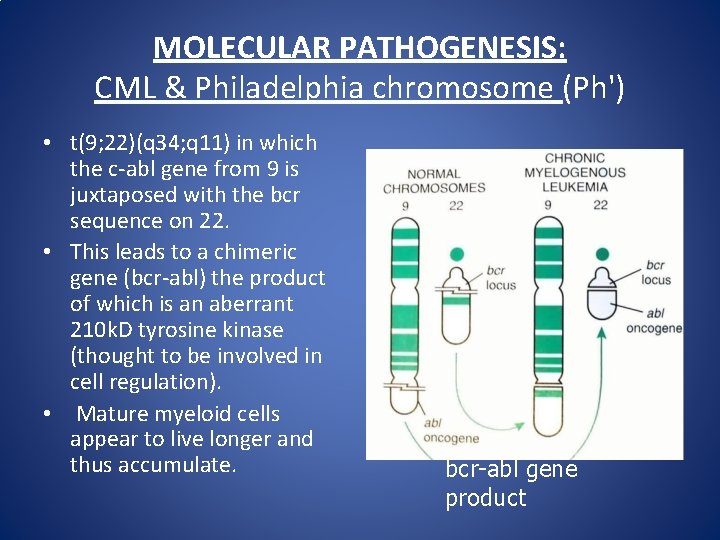 MOLECULAR PATHOGENESIS:
CML & Philadelphia chromosome (Ph')

• t(9;22)(q34;q11) in which the c-abl gene from 9 is juxtaposed with the bcr sequence on 22.
• This leads to a chimeric gene (bcr-abl) the product of which is an aberrant 210kD tyrosine kinase (thought to be involved in cell regulation).
• Mature myeloid cells appear to live longer and thus accumulate.

NORMAL CHROMOSOMES
9 22
bcr locus
abl oncogene

CHRONIC MYELOGENOUS LEUKEMIA
9 22
bcr locus
abl oncogene

bcr-abl gene product